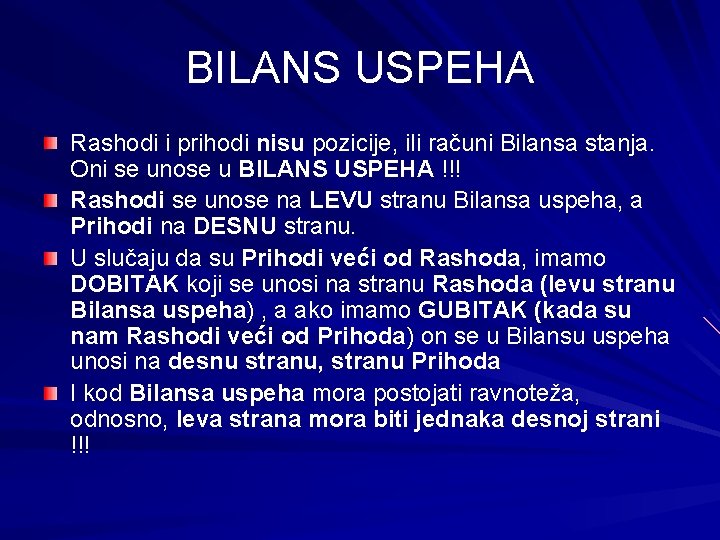 BILANS USPEHA

Rashodi i prihodi nisu pozicije, ili računi Bilansa stanja. Oni se unose u BILANS USPEHA !!!

Rashodi se unose na LEVU stranu Bilansa uspeha, a Prihodi na DESNU stranu.

U slučaju da su Prihodi veći od Rashoda, imamo DOBITAK koji se unosi na stranu Rashoda (levu stranu Bilansa uspeha) , a ako imamo GUBITAK (kada su nam Rashodi veći od Prihoda) on se u Bilansu uspeha unosi na desnu stranu, stranu Prihoda

I kod Bilansa uspeha mora postojati ravnoteža, odnosno, leva strana mora biti jednaka desnoj strani !!!